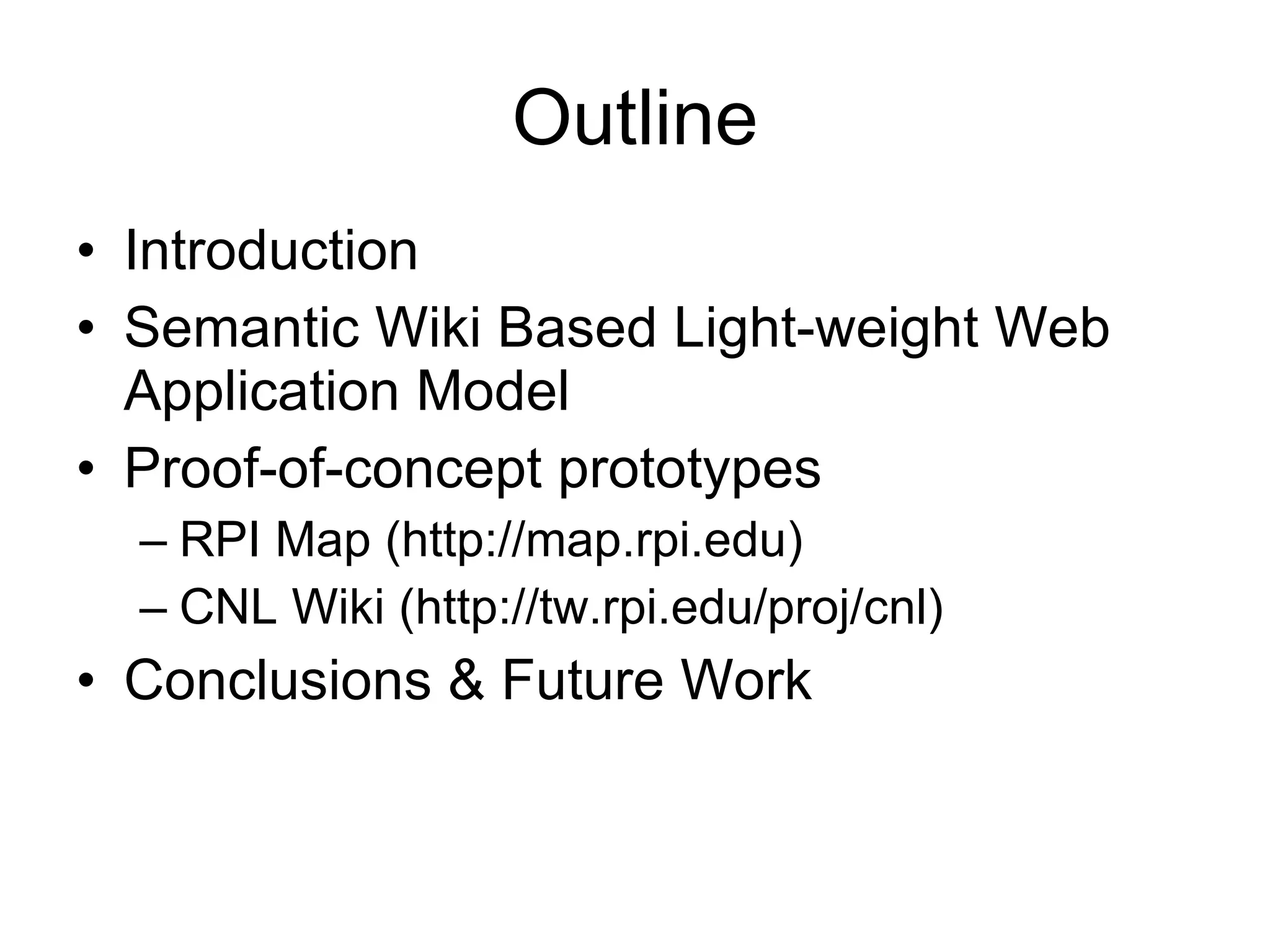 Outline

• Introduction
• Semantic Wiki Based Light-weight Web Application Model
• Proof-of-concept prototypes
  – RPI Map (http://map.rpi.edu)
  – CNL Wiki (http://tw.rpi.edu/proj/cnl)
• Conclusions & Future Work